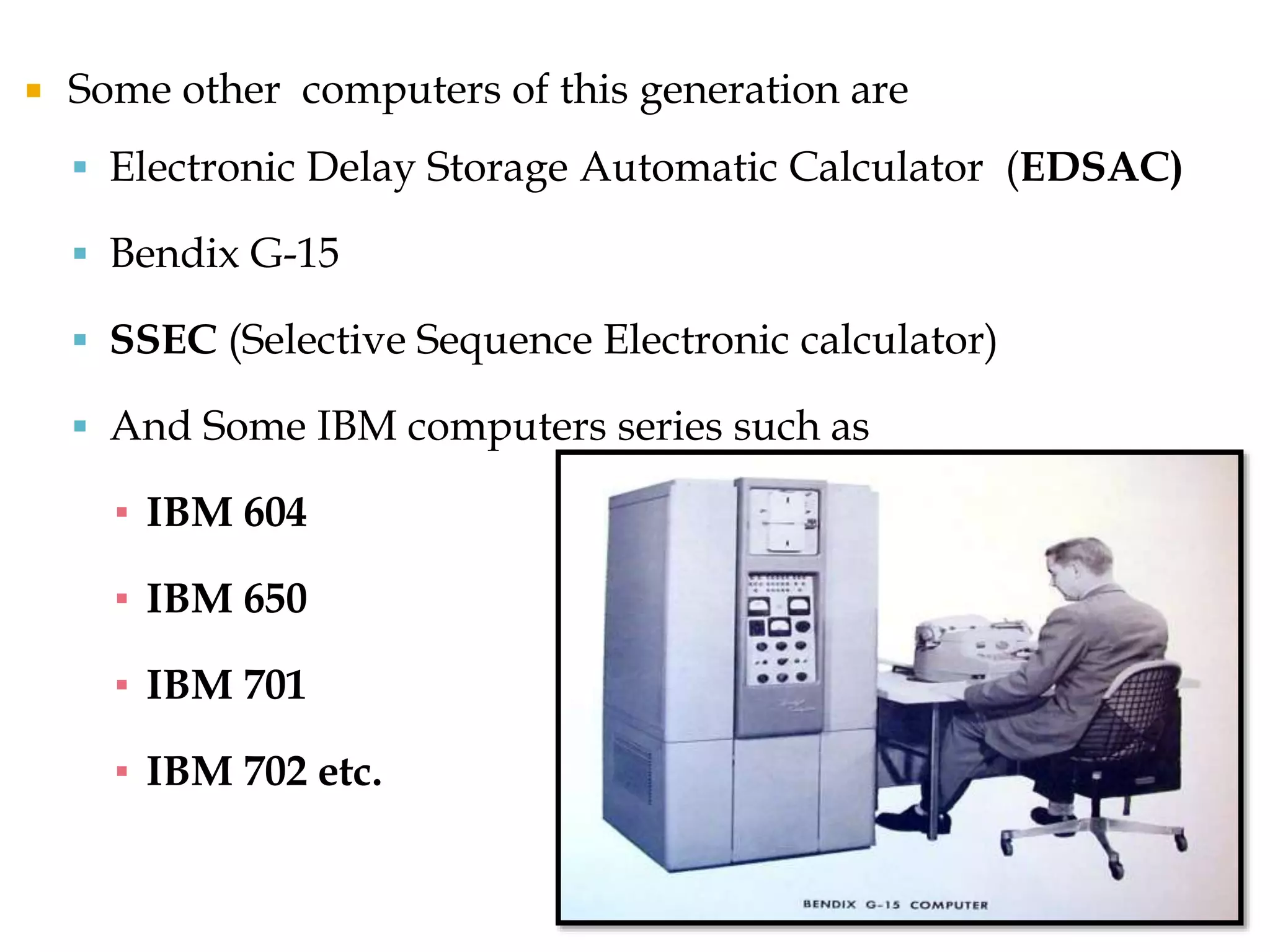 Some other computers of this generation are

Electronic Delay Storage Automatic Calculator (EDSAC)

Bendix G-15

SSEC (Selective Sequence Electronic calculator)

And Some IBM computers series such as

IBM 604

IBM 650

IBM 701

IBM 702 etc.

BENDIX G-15 COMPUTER